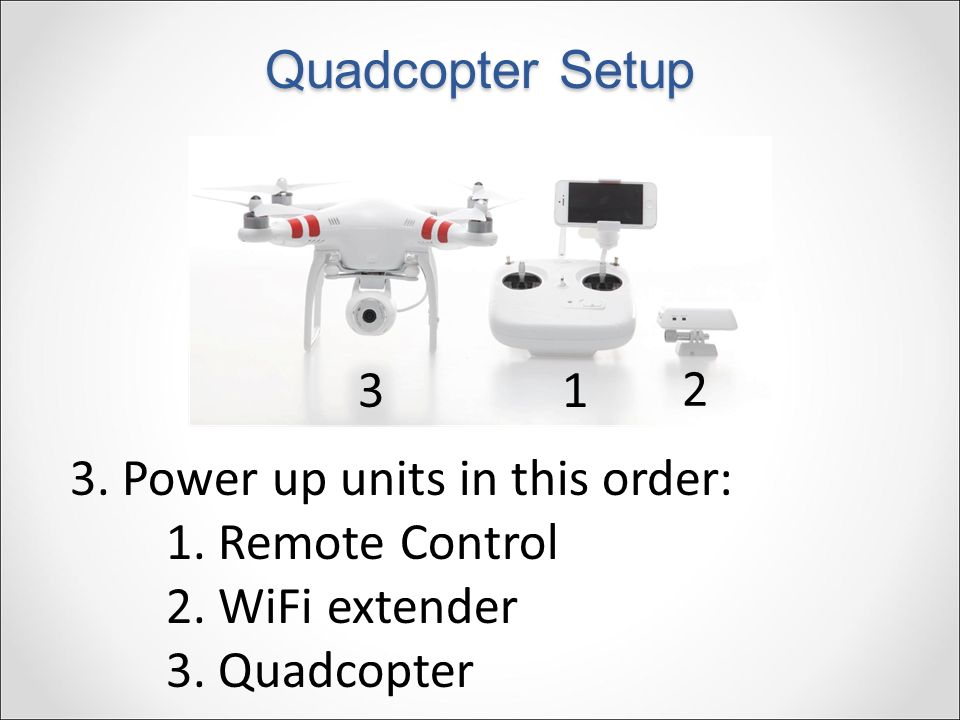 Quadcopter Setup

3

1

2

3. Power up units in this order:

1. Remote Control
2. WiFi extender
3. Quadcopter